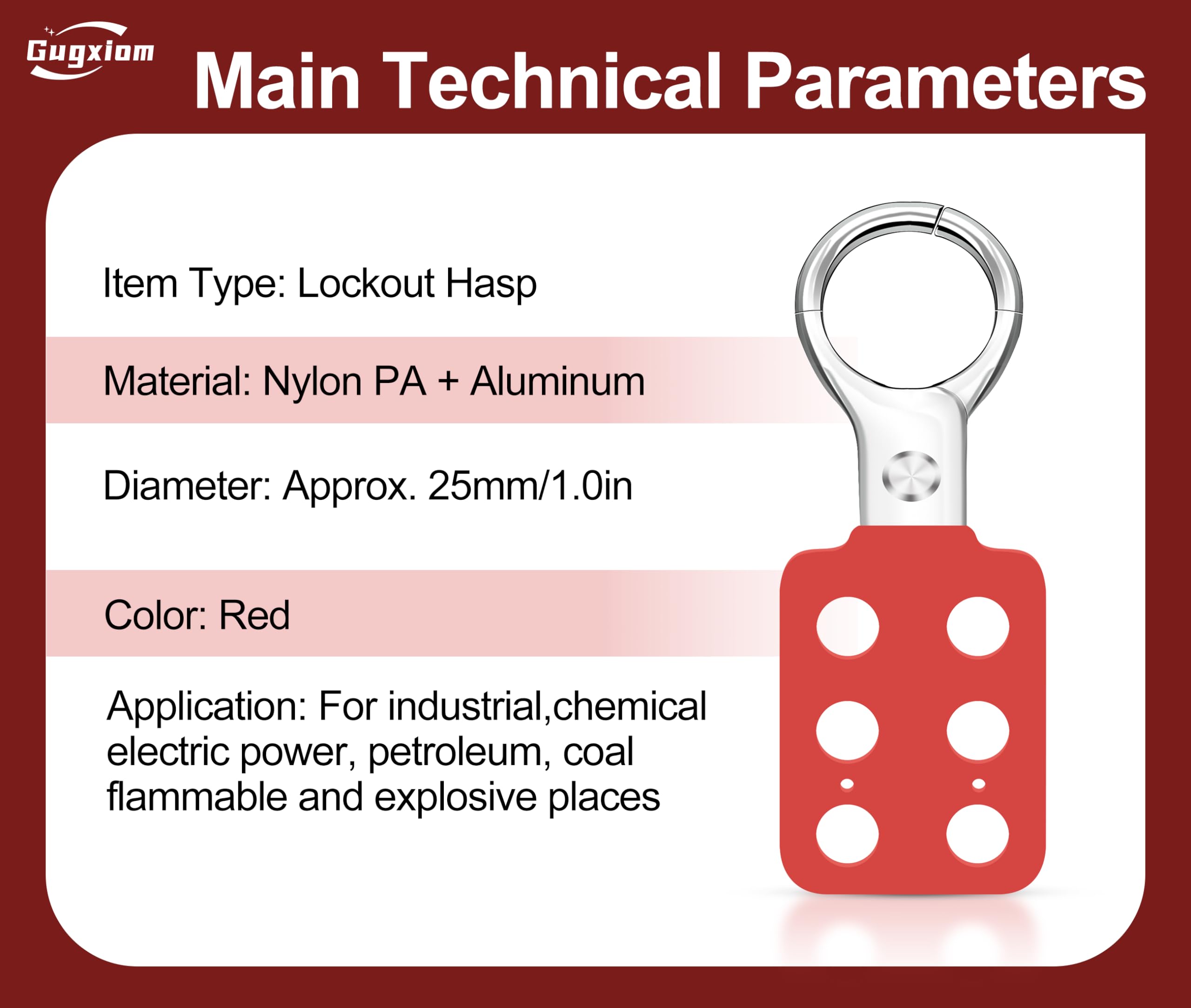 Gugxiom

Main Technical Parameters

Item Type: Lockout Hasp

Material: Nylon PA + Aluminum

Diameter: Approx. 25mm/1.0in

Color: Red

Application: For industrial,chemical electric power, petroleum, coal flammable and explosive places